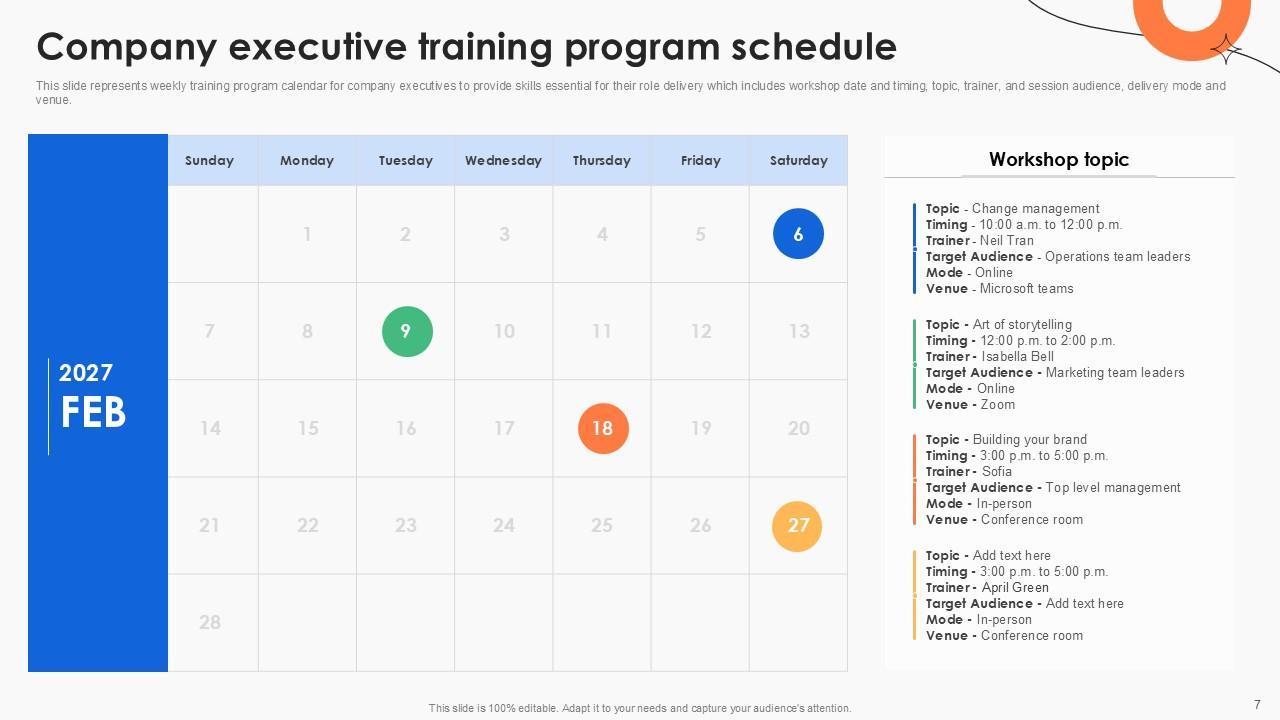 Company executive training program schedule

This slide represents weekly training program calendar for company executives to provide skills essential for their role delivery which includes workshop date and timing, topic, trainer, and session audience, delivery mode and venue.

2027
FEB

| Sunday | Monday | Tuesday | Wednesday | Thursday | Friday | Saturday |
|---|---|---|---|---|---|---|
| | 1 | 2 | 3 | 4 | 5 | 6 |
| 7 | 8 | 9 | 10 | 11 | 12 | 13 |
| 14 | 15 | 16 | 17 | 18 | 19 | 20 |
| 21 | 22 | 23 | 24 | 25 | 26 | 27 |
| 28 | | | | | | |

Workshop topic

Topic - Change management
Timing - 10:00 a.m. to 12:00 p.m.
Trainer - Neil Tran
Target Audience - Operations team leaders
Mode - Online
Venue - Microsoft teams

Topic - Art of storytelling
Timing - 12:00 p.m. to 2:00 p.m.
Trainer - Isabella Bell
Target Audience - Marketing team leaders
Mode - Online
Venue - Zoom

Topic - Building your brand
Timing - 3:00 p.m. to 5:00 p.m.
Trainer - Sofia
Target Audience - Top level management
Mode - In-person
Venue - Conference room

Topic - Add text here
Timing - 3:00 p.m. to 5:00 p.m.
Trainer - April Green
Target Audience - Add text here
Mode - In-person
Venue - Conference room

This slide is 100% editable. Adapt it to your needs and capture your audience's attention.

7